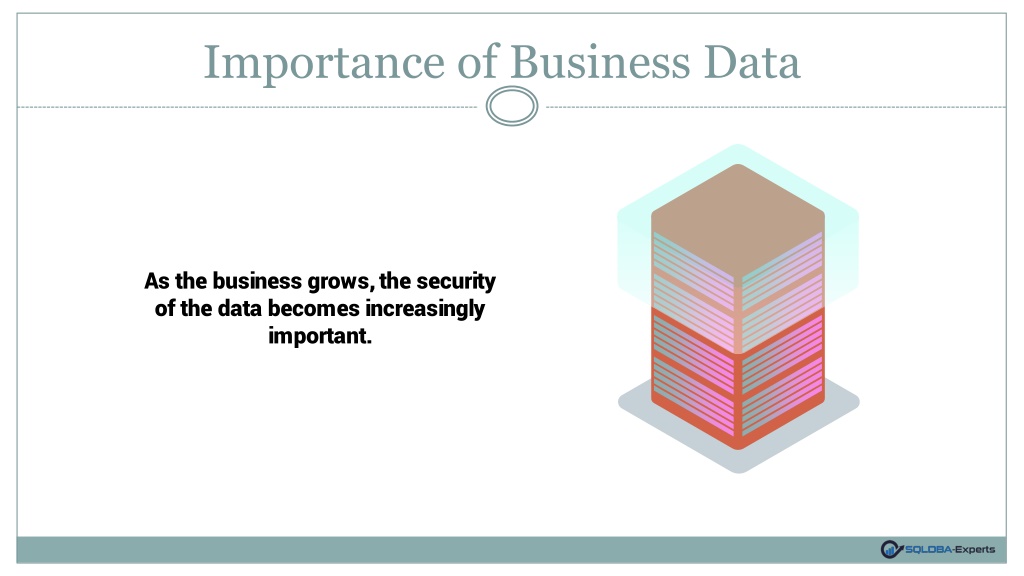 Importance of Business Data

As the business grows, the security of the data becomes increasingly important.

SQLDBA-Experts